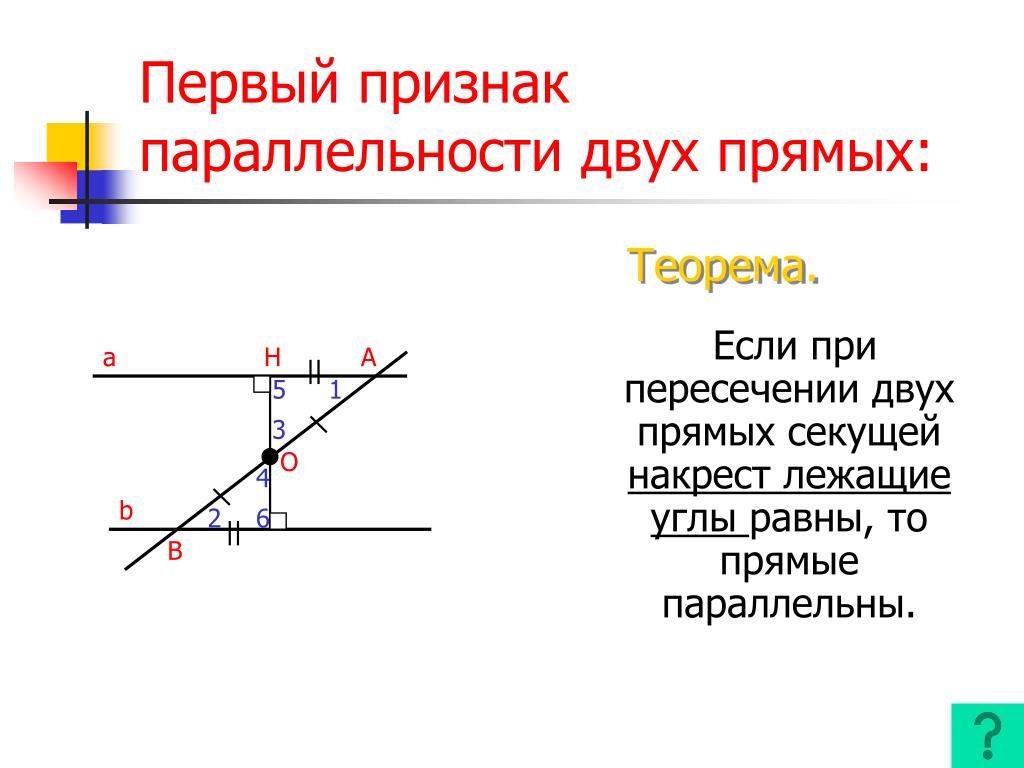 Первый признак параллельности двух прямых:

Теорема.

Если при пересечении двух прямых секущей накрест лежащие углы равны, то прямые параллельны.

a
H
A
5
1
3
O
4
b
2
6
B

?